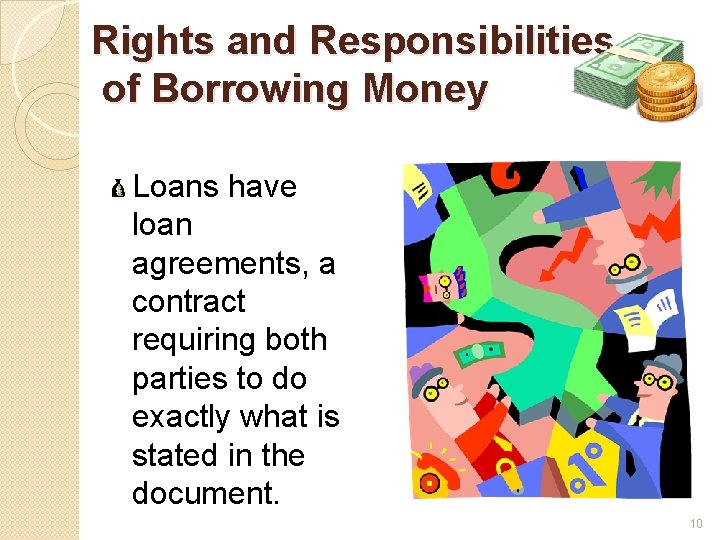 Rights and Responsibilities of Borrowing Money

Loans have loan agreements, a contract requiring both parties to do exactly what is stated in the document.

10